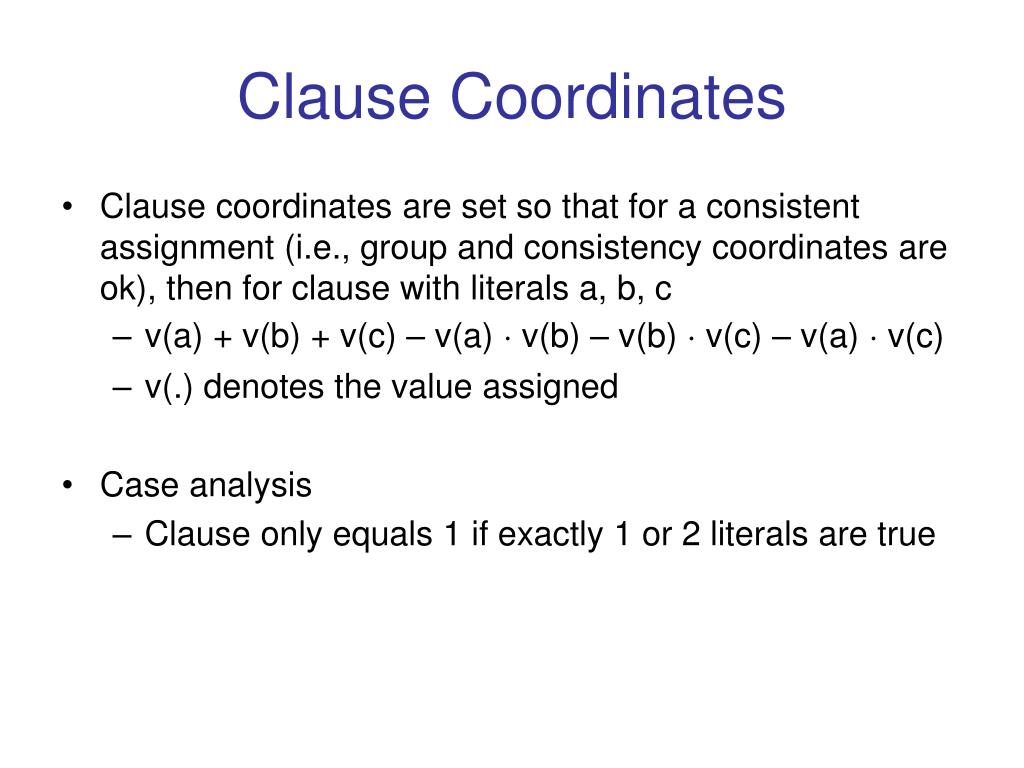 Clause Coordinates

• Clause coordinates are set so that for a consistent assignment (i.e., group and consistency coordinates are ok), then for clause with literals a, b, c
– $v(a) + v(b) + v(c) – v(a) \cdot v(b) – v(b) \cdot v(c) – v(a) \cdot v(c)$
– v(.) denotes the value assigned

• Case analysis
– Clause only equals 1 if exactly 1 or 2 literals are true